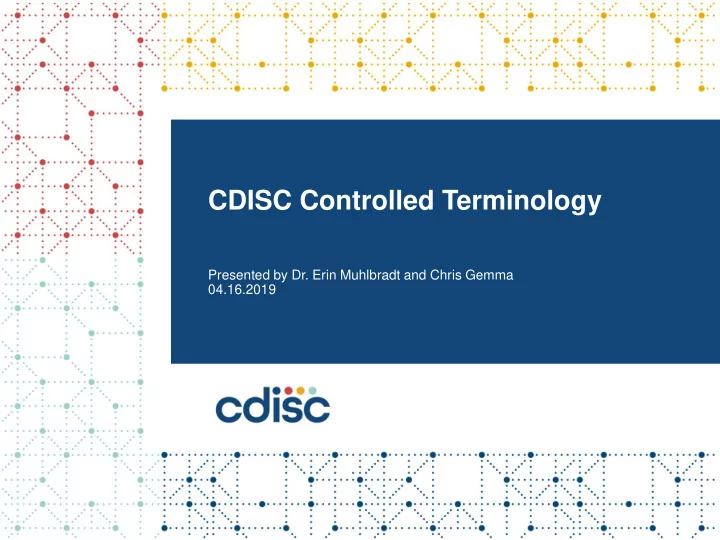 CDISC Controlled Terminology

Presented by Dr. Erin Muhlbradt and Chris Gemma
04.16.2019

cdisc